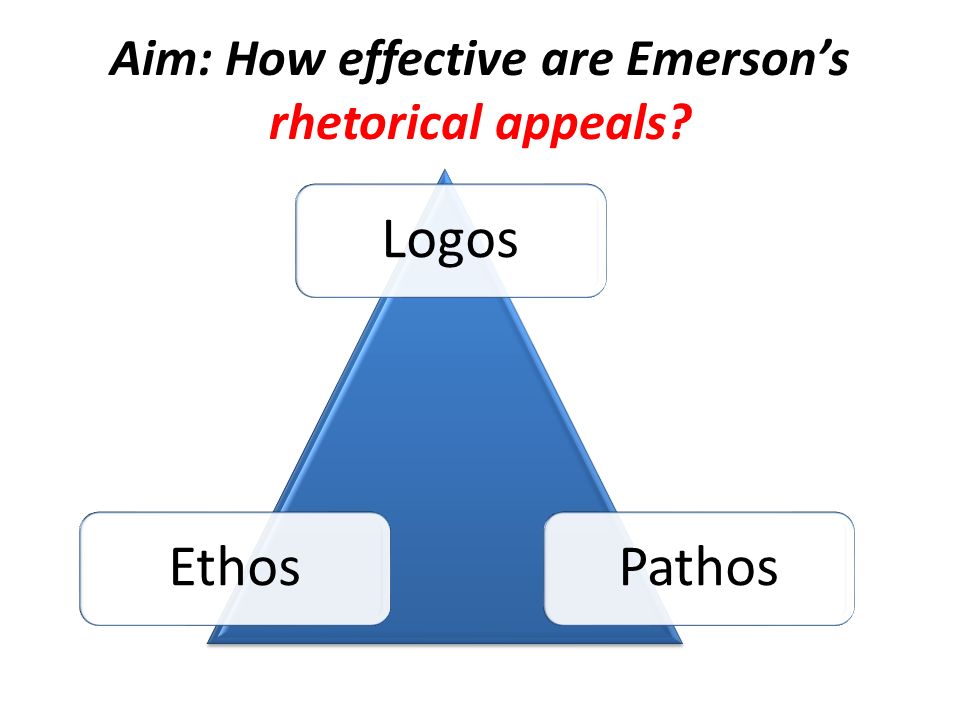 Aim: How effective are Emerson's rhetorical appeals?

Logos

Ethos

Pathos